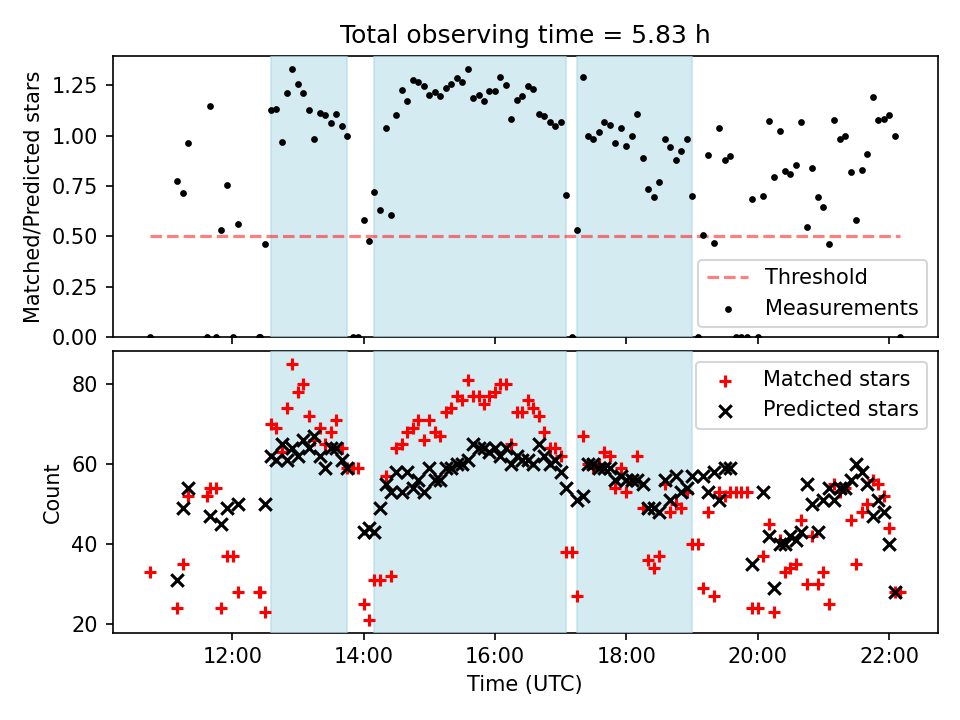 Total observing time = 5.83 h

Matched/Predicted stars

1.25
1.00
0.75
0.50
0.25
0.00

Threshold
Measurements

Count

80
60
40
20

Matched stars
Predicted stars

12:00
14:00
16:00
18:00
20:00
22:00

Time (UTC)